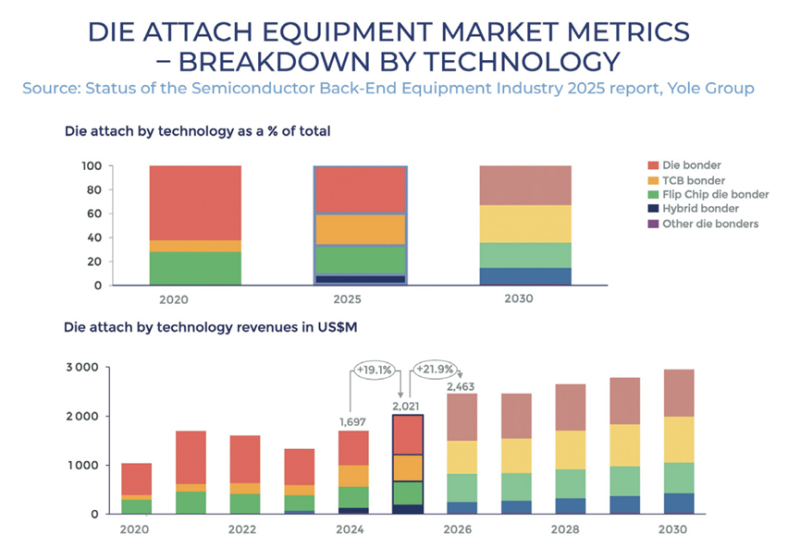 DIE ATTACH EQUIPMENT MARKET METRICS – BREAKDOWN BY TECHNOLOGY
Source: Status of the Semiconductor Back-End Equipment Industry 2025 report, Yole Group

Die attach by technology as a % of total

100
80
60
40
20
0

2020
2025
2030

Die bonder
TCB bonder
Flip Chip die bonder
Hybrid bonder
Other die bonders

Die attach by technology revenues in US$M

3 000
2 000
1 000
0

+19.1%
+21.9%
1,697
2,021
2,463

2020
2022
2024
2026
2028
2030